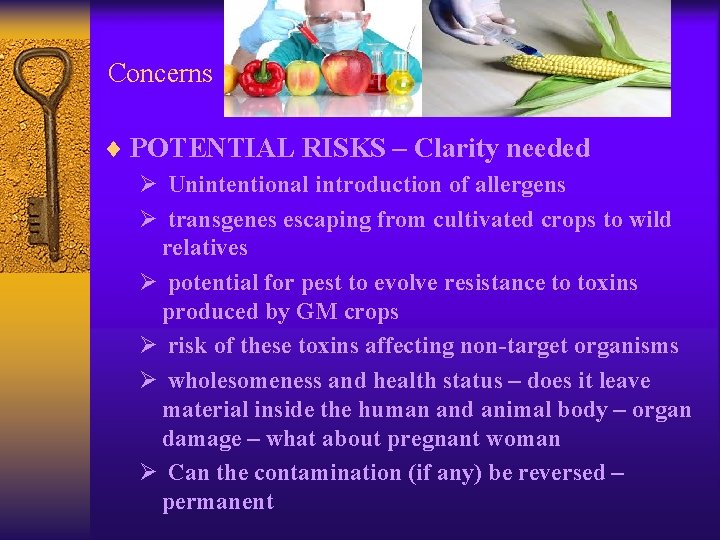 Concerns

♦ POTENTIAL RISKS – Clarity needed
➢ Unintentional introduction of allergens
➢ transgenes escaping from cultivated crops to wild relatives
➢ potential for pest to evolve resistance to toxins produced by GM crops
➢ risk of these toxins affecting non-target organisms
➢ wholesomeness and health status – does it leave material inside the human and animal body – organ damage – what about pregnant woman
➢ Can the contamination (if any) be reversed – permanent